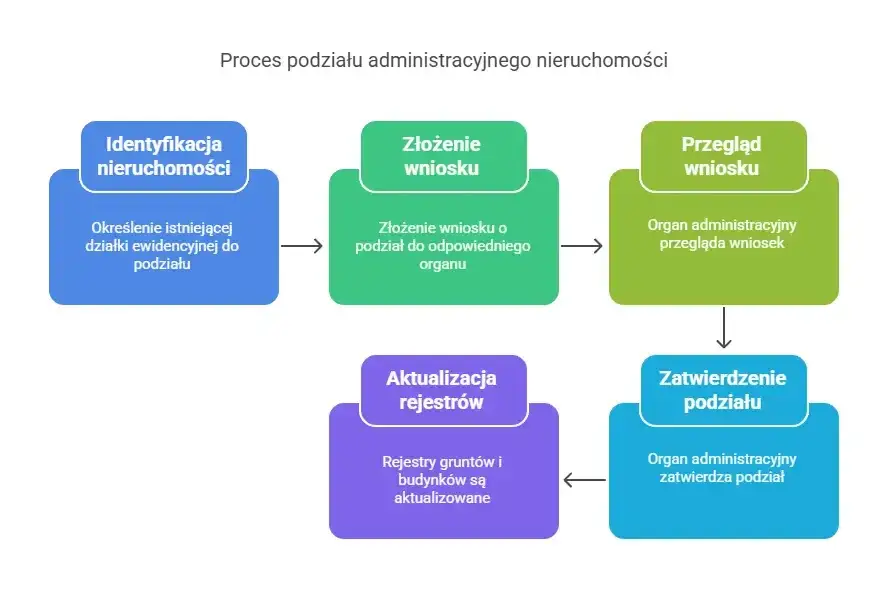 Proces podziału administracyjnego nieruchomości

Identyfikacja nieruchomości

Określenie istniejącej działki ewidencyjnej do podziału

Złożenie wniosku

Złożenie wniosku o podział do odpowiedniego organu

Przegląd wniosku

Organ administracyjny przegląda wniosek

Zatwierdzenie podziału

Organ administracyjny zatwierdza podział

Aktualizacja rejestrów

Rejestry gruntów i budynków są aktualizowane